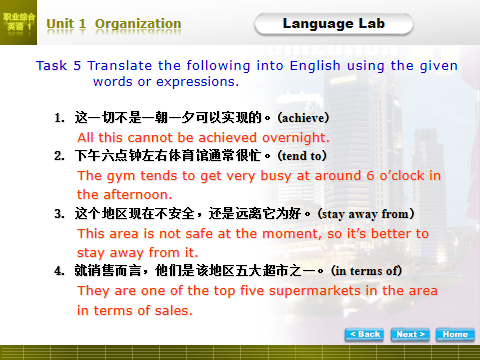 职业综合英语 1

Unit 1 Organization

Language Lab

Task 5 Translate the following into English using the given words or expressions.

1. 这一切不是一朝一夕可以实现的。(achieve)
All this cannot be achieved overnight.

2. 下午六点钟左右体育馆通常很忙。(tend to)
The gym tends to get very busy at around 6 o'clock in the afternoon.

3. 这个地区现在不安全，还是远离它为好。(stay away from)
This area is not safe at the moment, so it's better to stay away from it.

4. 就销售而言，他们是该地区五大超市之一。(in terms of)
They are one of the top five supermarkets in the area in terms of sales.

< Back Next > Home